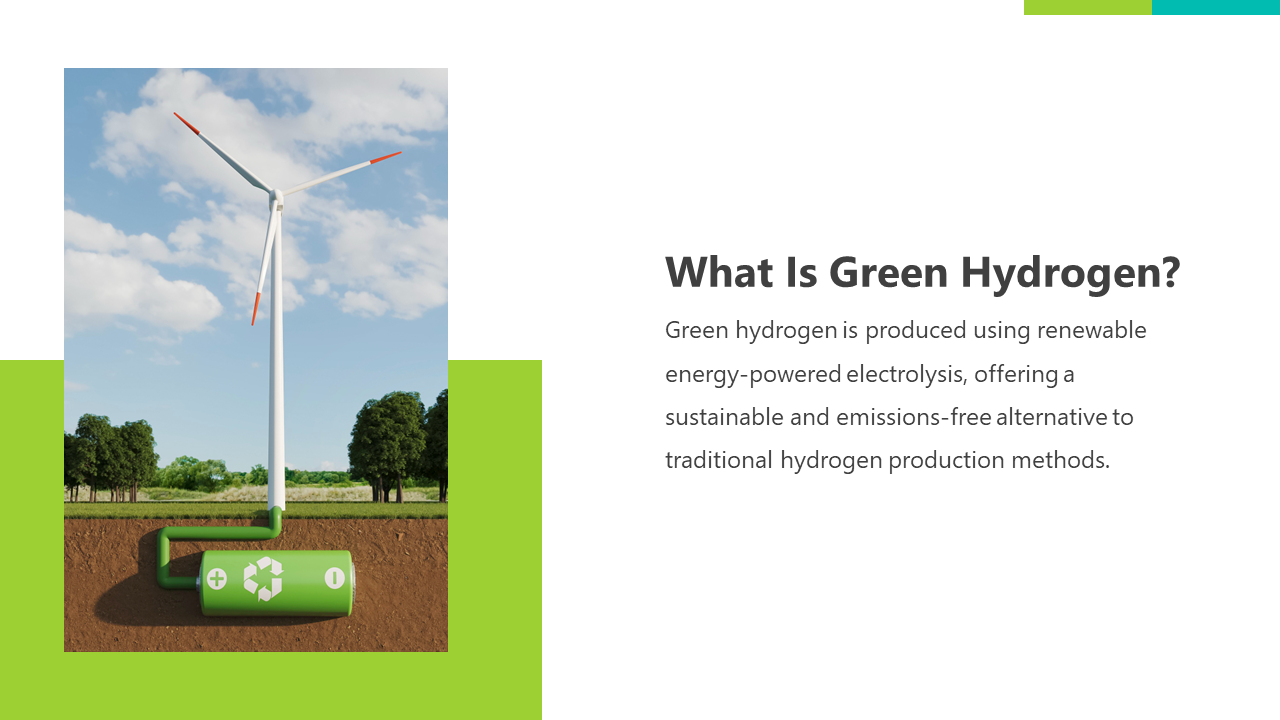 What Is Green Hydrogen?

Green hydrogen is produced using renewable energy-powered electrolysis, offering a sustainable and emissions-free alternative to traditional hydrogen production methods.